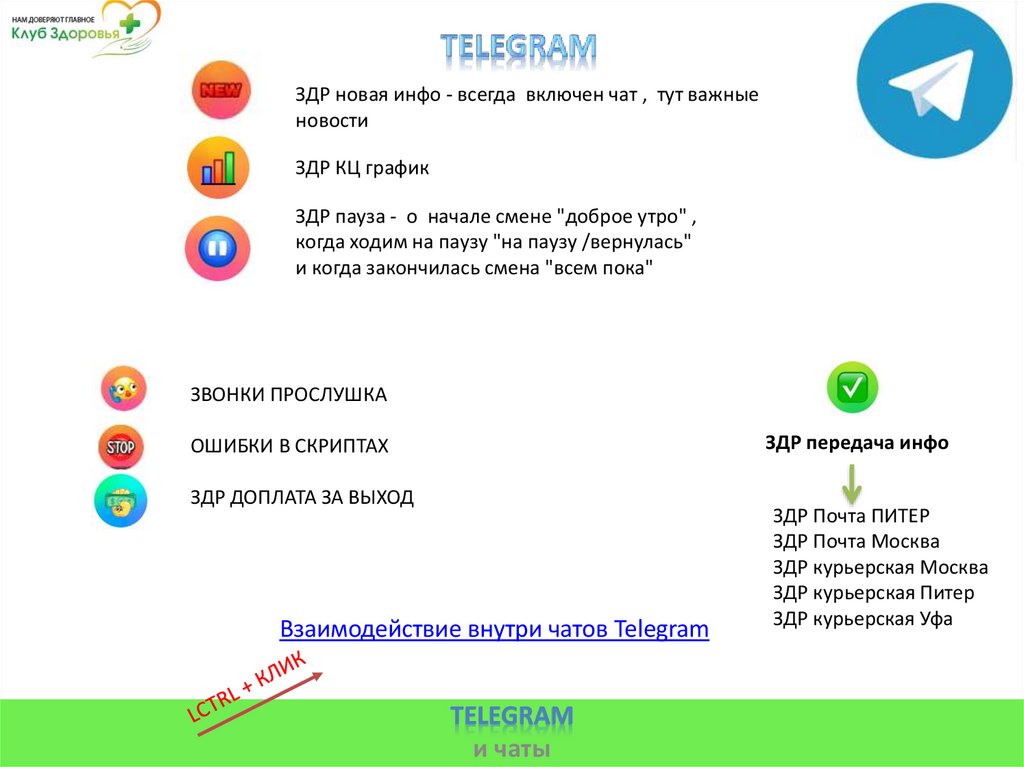 НАМ ДОВЕРЯЮТ ГЛАВНОЕ
Клуб Здоровья

TELEGRAM

NEW

ЗДР новая инфо - всегда включен чат , тут важные новости

ЗДР КЦ график

ЗДР пауза - о начале смене "доброе утро" , когда ходим на паузу "на паузу /вернулась" и когда закончилась смена "всем пока"

ЗВОНКИ ПРОСЛУШКА

STOP

ОШИБКИ В СКРИПТАХ

ЗДР ДОПЛАТА ЗА ВЫХОД

ЗДР передача инфо

ЗДР Почта ПИТЕР
ЗДР Почта Москва
ЗДР курьерская Москва
ЗДР курьерская Питер
ЗДР курьерская Уфа

Взаимодействие внутри чатов Telegram

LCTRL + КЛИК

TELEGRAM
и чаты